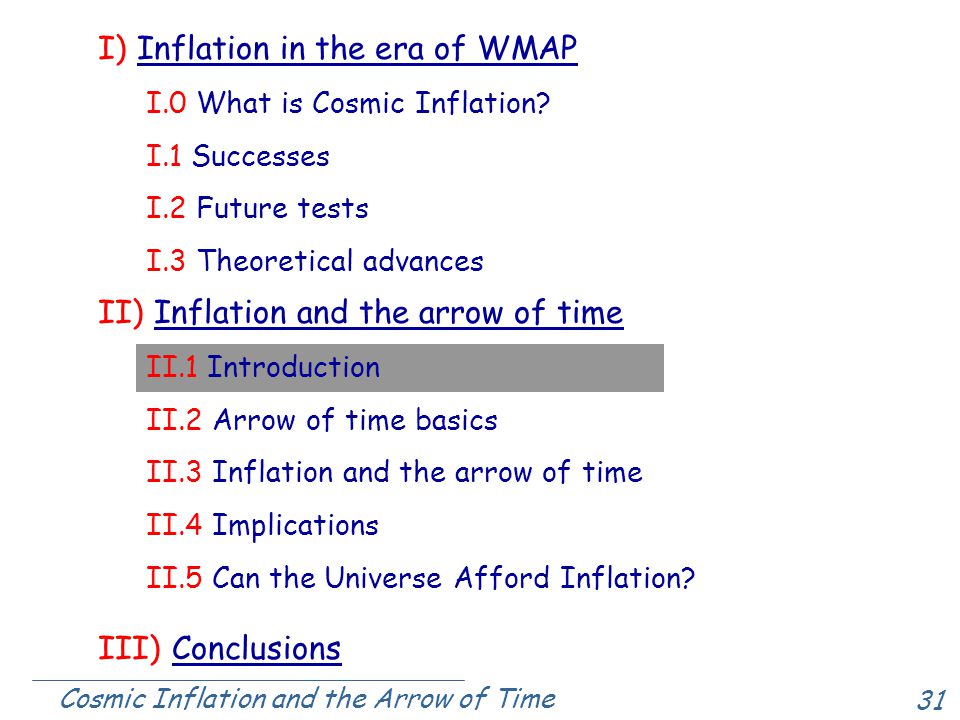 I) Inflation in the era of WMAP

I.0 What is Cosmic Inflation?

I.1 Successes

I.2 Future tests

I.3 Theoretical advances

II) Inflation and the arrow of time

II.1 Introduction

II.2 Arrow of time basics

II.3 Inflation and the arrow of time

II.4 Implications

II.5 Can the Universe Afford Inflation?

III) Conclusions

Cosmic Inflation and the Arrow of Time

31